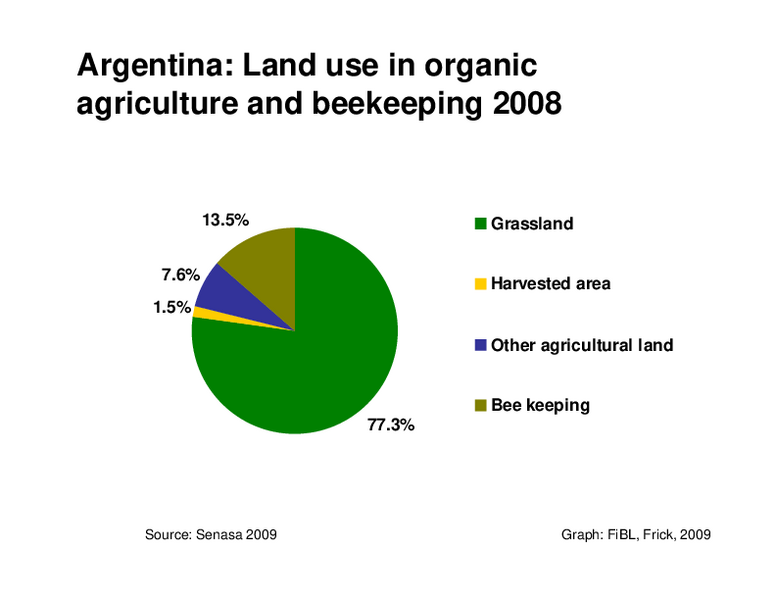 Argentina: Land use in organic agriculture and beekeeping 2008

13.5%

7.6%

1.5%

77.3%

Grassland

Harvested area

Other agricultural land

Bee keeping

Source: Senasa 2009

Graph: FiBL, Frick, 2009